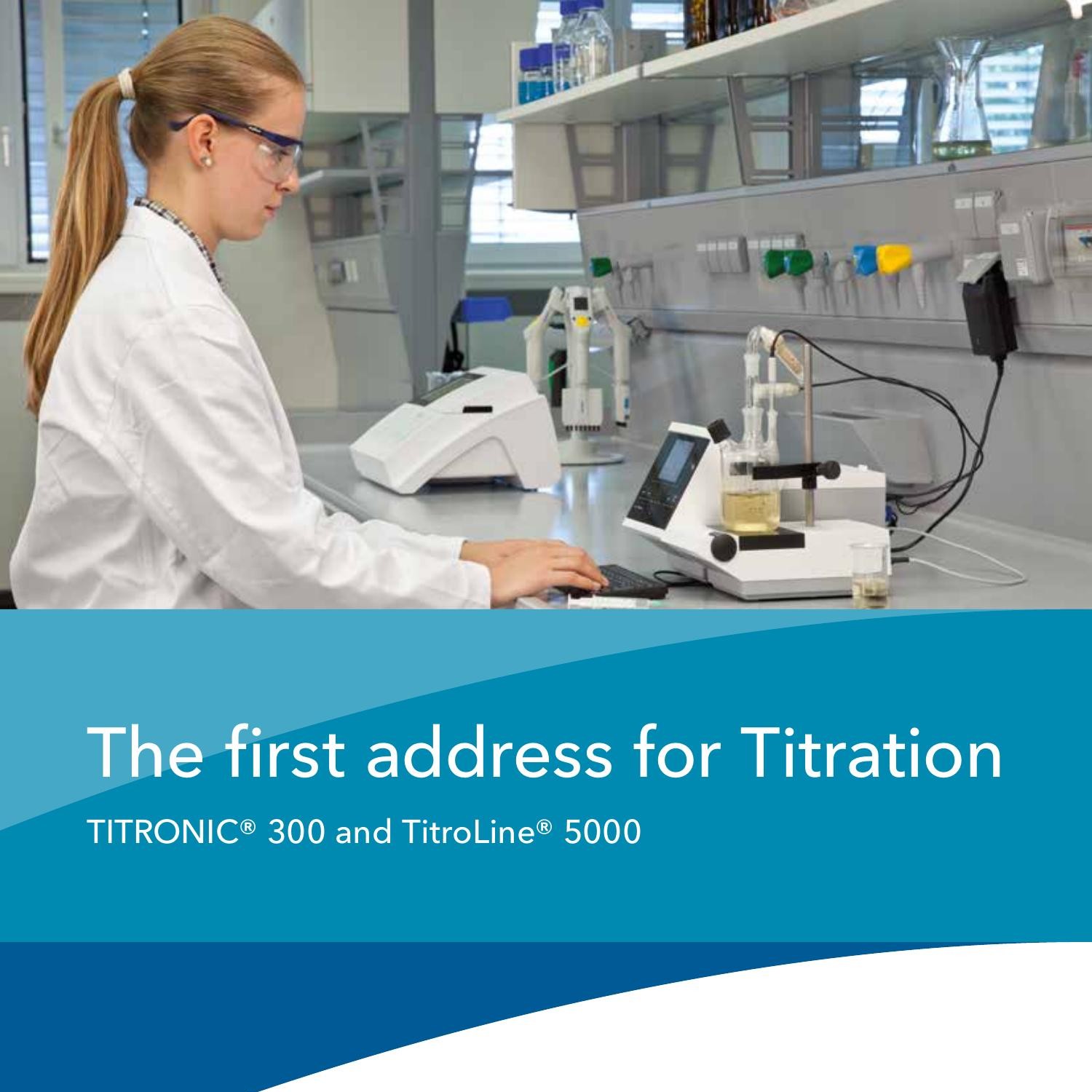 The first address for Titration

TITRONIC® 300 and TitroLine® 5000